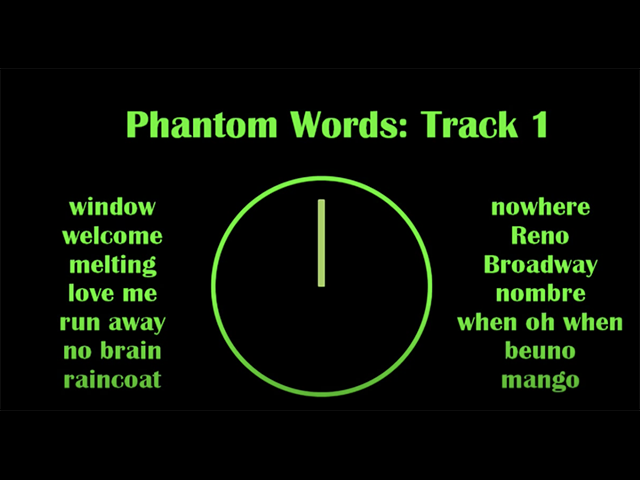 Phantom Words: Track 1

window
welcome
melting
love me
run away
no brain
raincoat

nowhere
Reno
Broadway
nombre
when oh when
beuno
mango